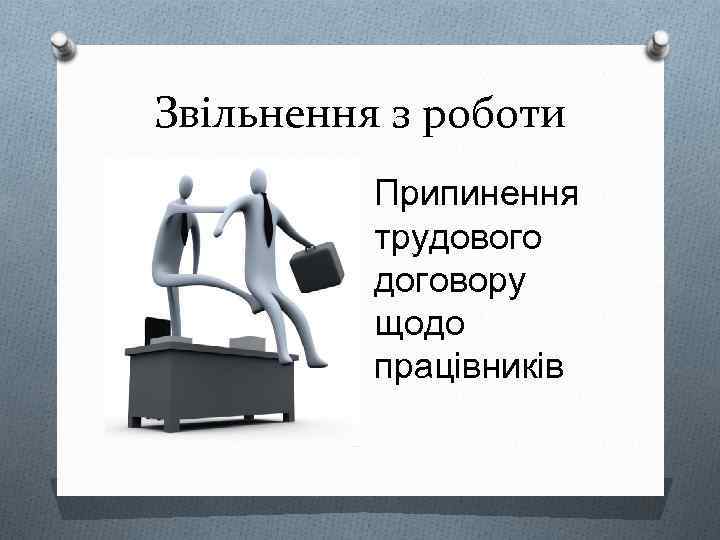 Звільнення з роботи

Припинення трудового договору щодо працівників